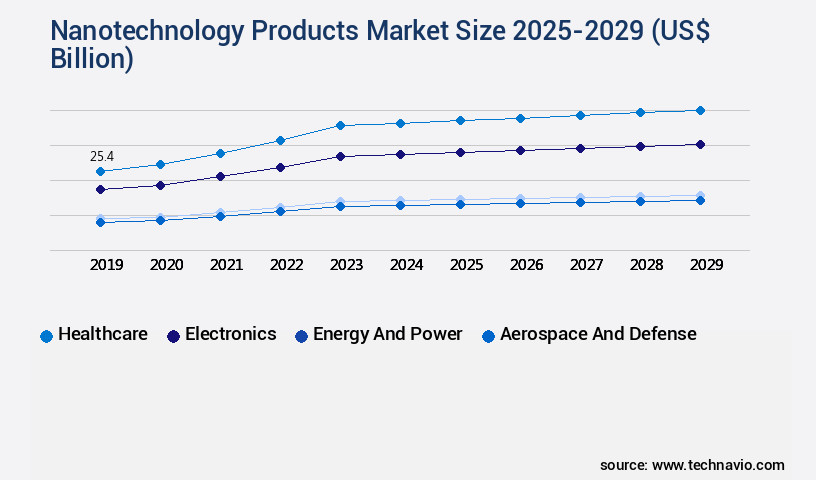 Nanotechnology Products Market Size 2025-2029 (US$ Billion)

25.4

2019 2020 2021 2022 2023 2024 2025 2026 2027 2028 2029

Healthcare Electronics Energy And Power Aerospace And Defense

source: www.technavio.com